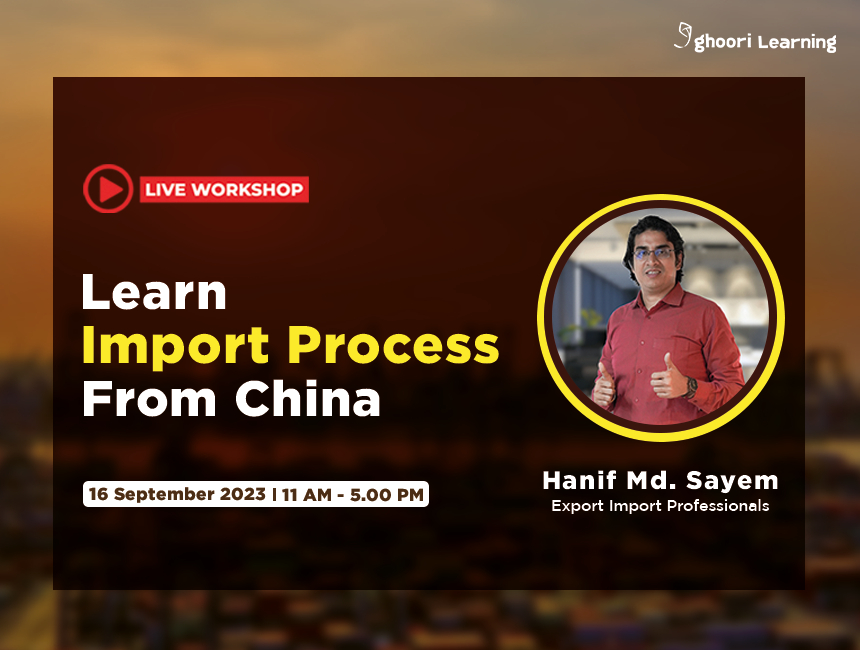 ghoori Learning

LIVE WORKSHOP

Learn
Import Process
From China

16 September 2023 | 11 AM - 5.00 PM

Hanif Md. Sayem
Export Import Professionals